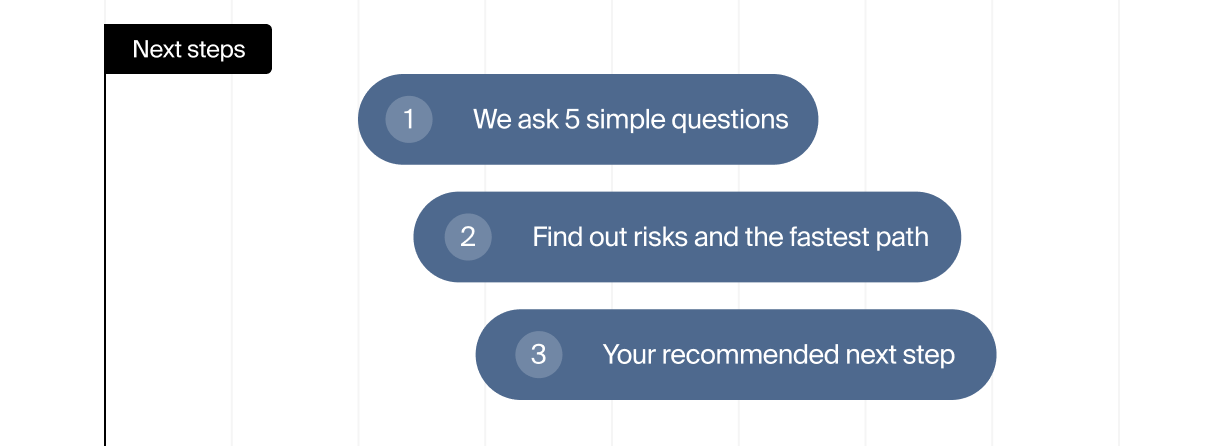 Next steps

1 We ask 5 simple questions

2 Find out risks and the fastest path

3 Your recommended next step